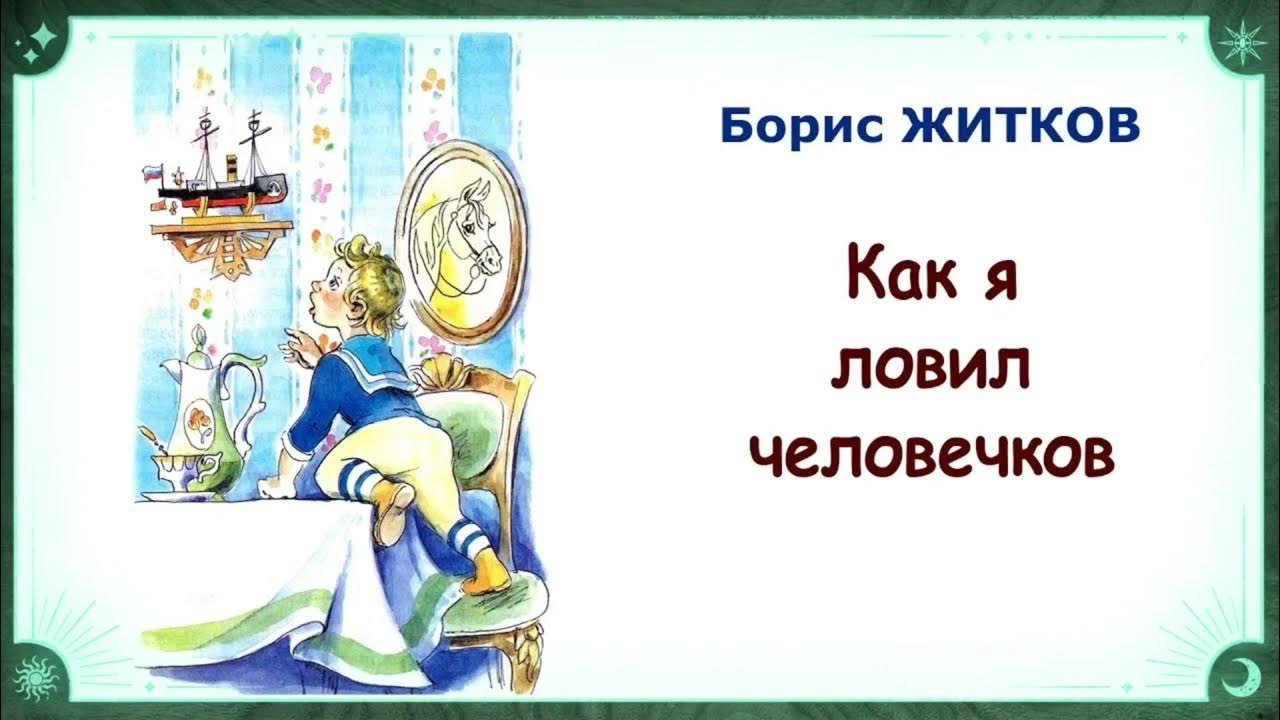 Борис ЖИТКОВ

Как я ловил человечков